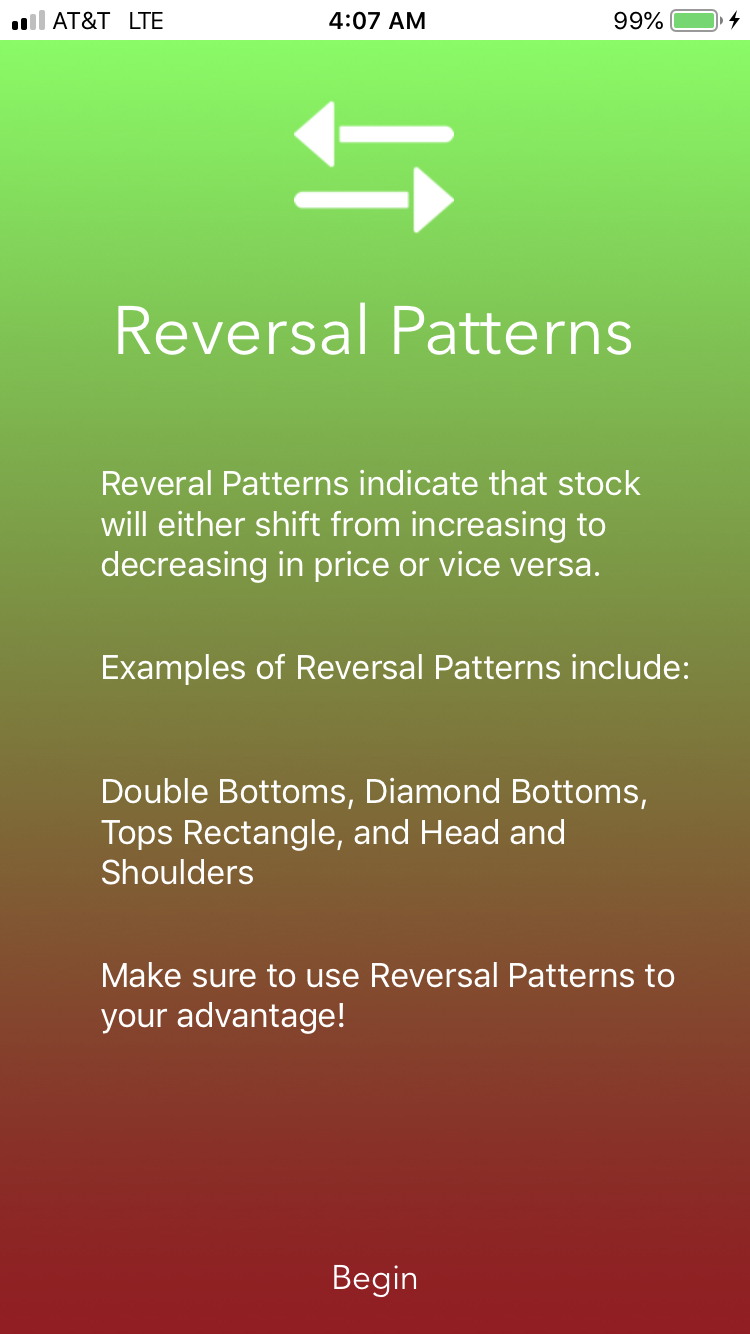 AT&T LTE 4:07 AM 99%

Reversal Patterns

Reveral Patterns indicate that stock will either shift from increasing to decreasing in price or vice versa.

Examples of Reversal Patterns include:

Double Bottoms, Diamond Bottoms, Tops Rectangle, and Head and Shoulders

Make sure to use Reversal Patterns to your advantage!

Begin